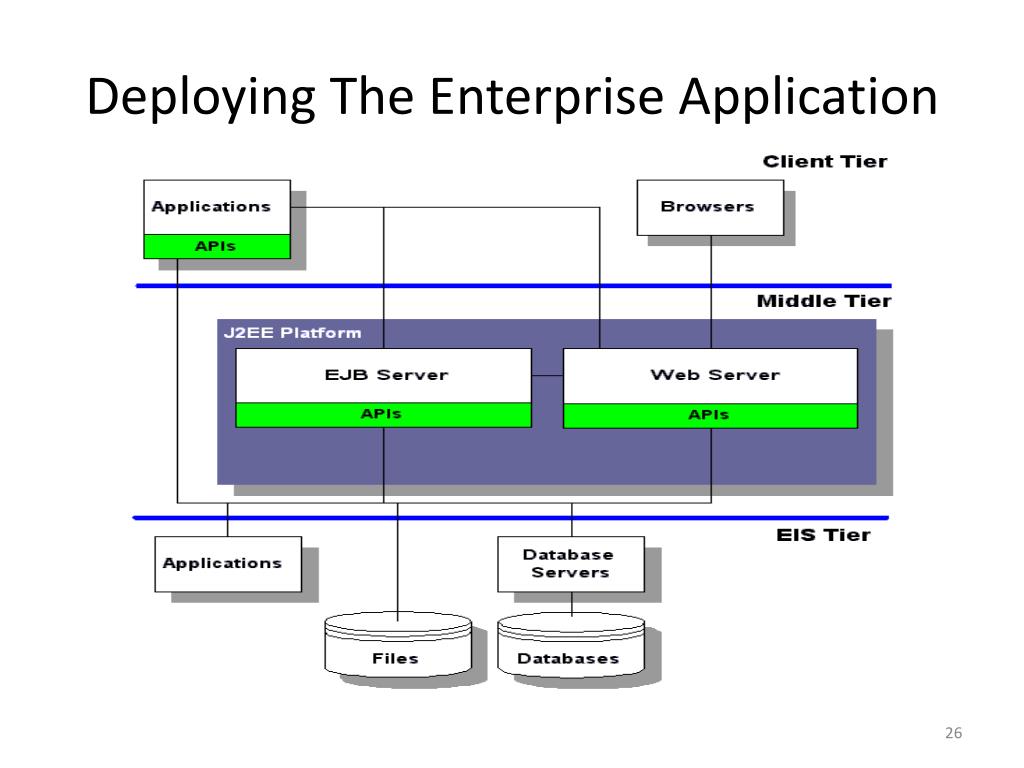 Deploying The Enterprise Application

Client Tier

Applications

APIs

Browsers

Middle Tier

J2EE Platform

EJB Server

APIs

Web Server

APIs

EIS Tier

Applications

Database Servers

Files

Databases

26